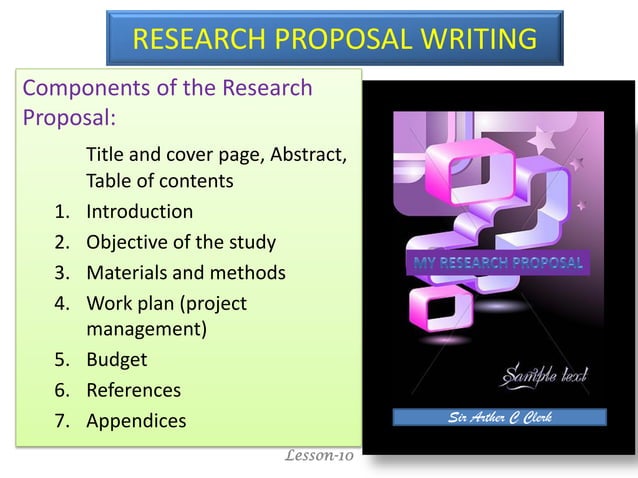 RESEARCH PROPOSAL WRITING

Components of the Research Proposal:

Title and cover page, Abstract, Table of contents

1. Introduction
2. Objective of the study
3. Materials and methods
4. Work plan (project management)
5. Budget
6. References
7. Appendices

MY RESEARCH PROPOSAL

Sample text

Sir Arther C Clerk

Lesson-10